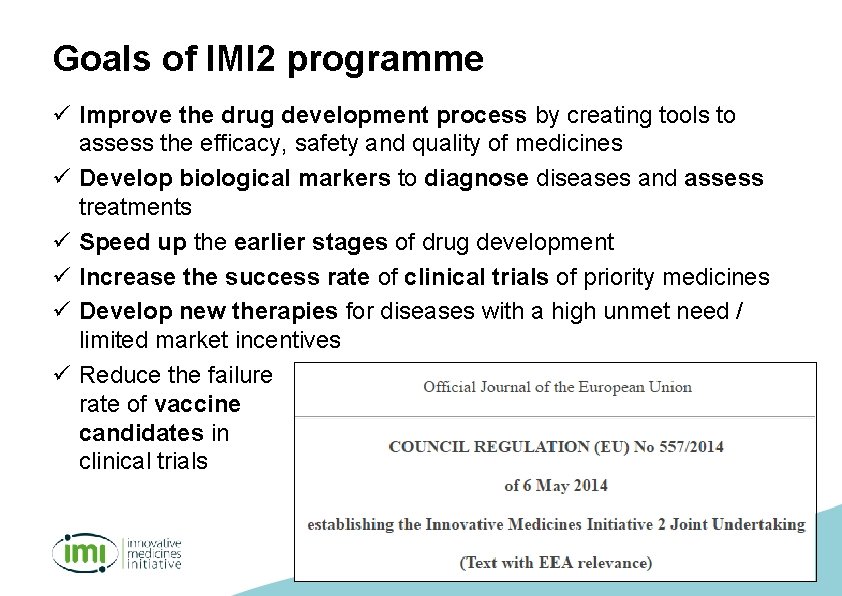 Goals of IMI2 programme

✓ Improve the drug development process by creating tools to assess the efficacy, safety and quality of medicines

✓ Develop biological markers to diagnose diseases and assess treatments

✓ Speed up the earlier stages of drug development

✓ Increase the success rate of clinical trials of priority medicines

✓ Develop new therapies for diseases with a high unmet need / limited market incentives

✓ Reduce the failure rate of vaccine candidates in clinical trials

Official Journal of the European Union

COUNCIL REGULATION (EU) No 557/2014

of 6 May 2014

establishing the Innovative Medicines Initiative 2 Joint Undertaking

(Text with EEA relevance)

imi innovative medicines initiative